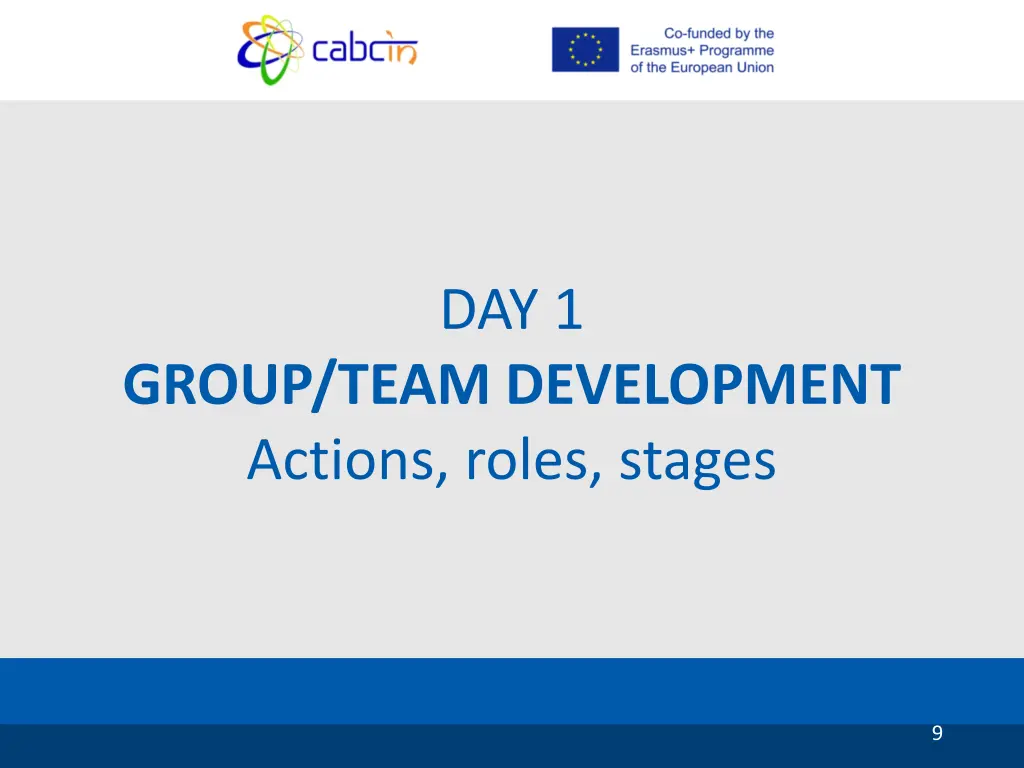 cabcin

Co-funded by the Erasmus+ Programme of the European Union

DAY 1
GROUP/TEAM DEVELOPMENT
Actions, roles, stages

9